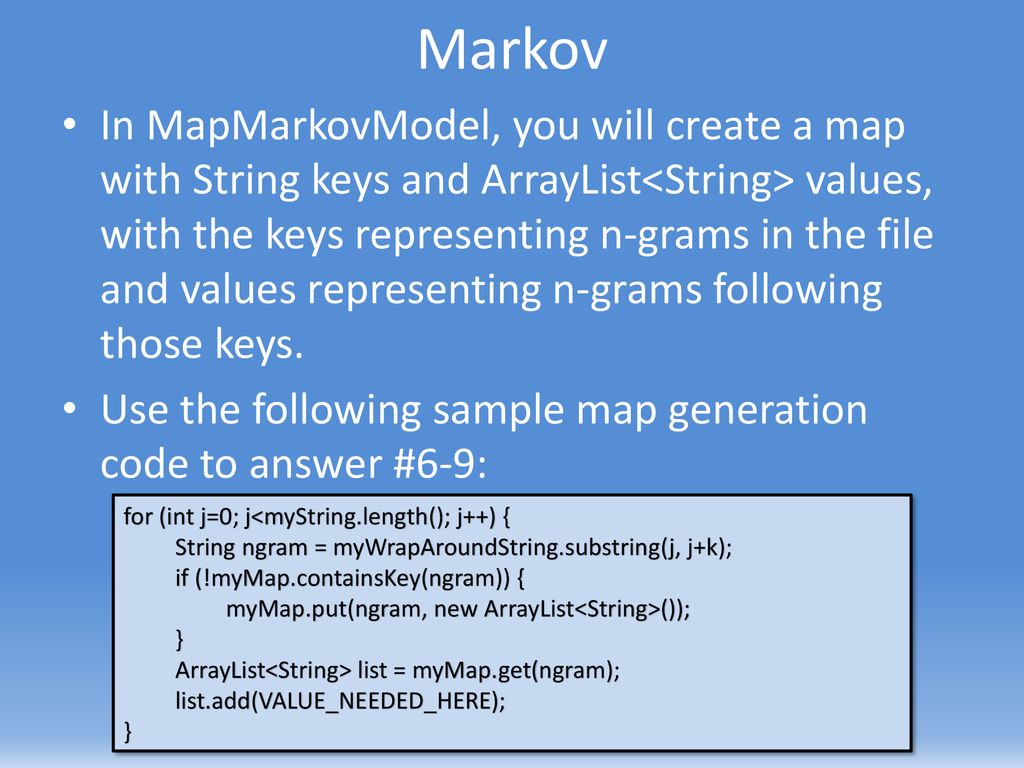 Markov

• In MapMarkovModel, you will create a map with String keys and ArrayList<String> values, with the keys representing n-grams in the file and values representing n-grams following those keys.

• Use the following sample map generation code to answer #6-9:

for (int j=0; j<myString.length(); j++) {
    String ngram = myWrapAroundString.substring(j, j+k);
    if (!myMap.containsKey(ngram)) {
        myMap.put(ngram, new ArrayList<String>());
    }
    ArrayList<String> list = myMap.get(ngram);
    list.add(VALUE_NEEDED_HERE);
}